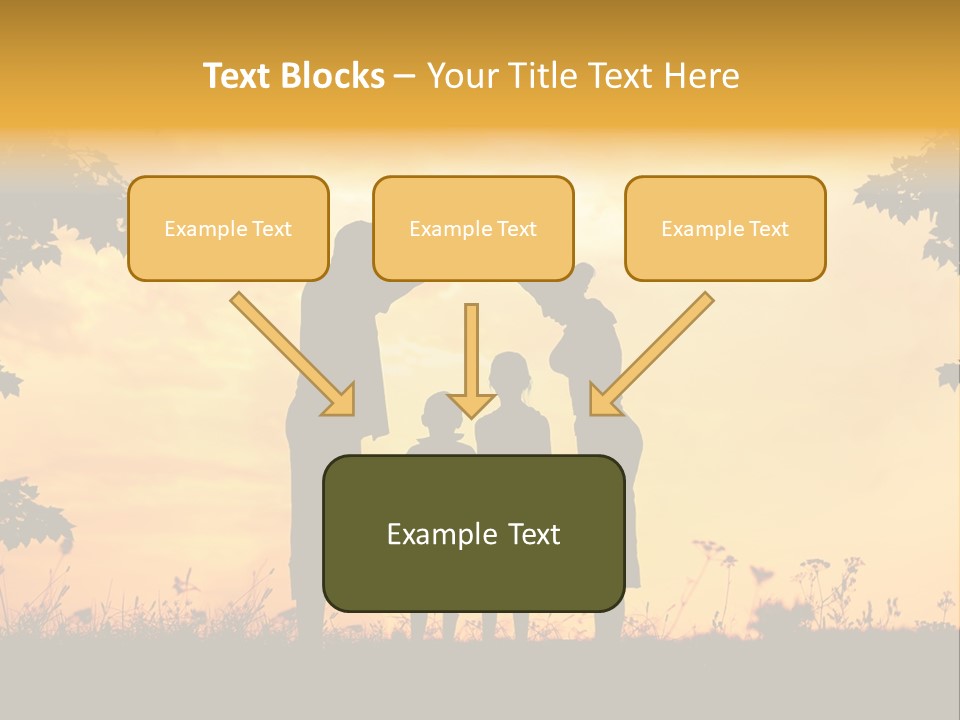 Text Blocks – Your Title Text Here

Example Text

Example Text

Example Text

Example Text